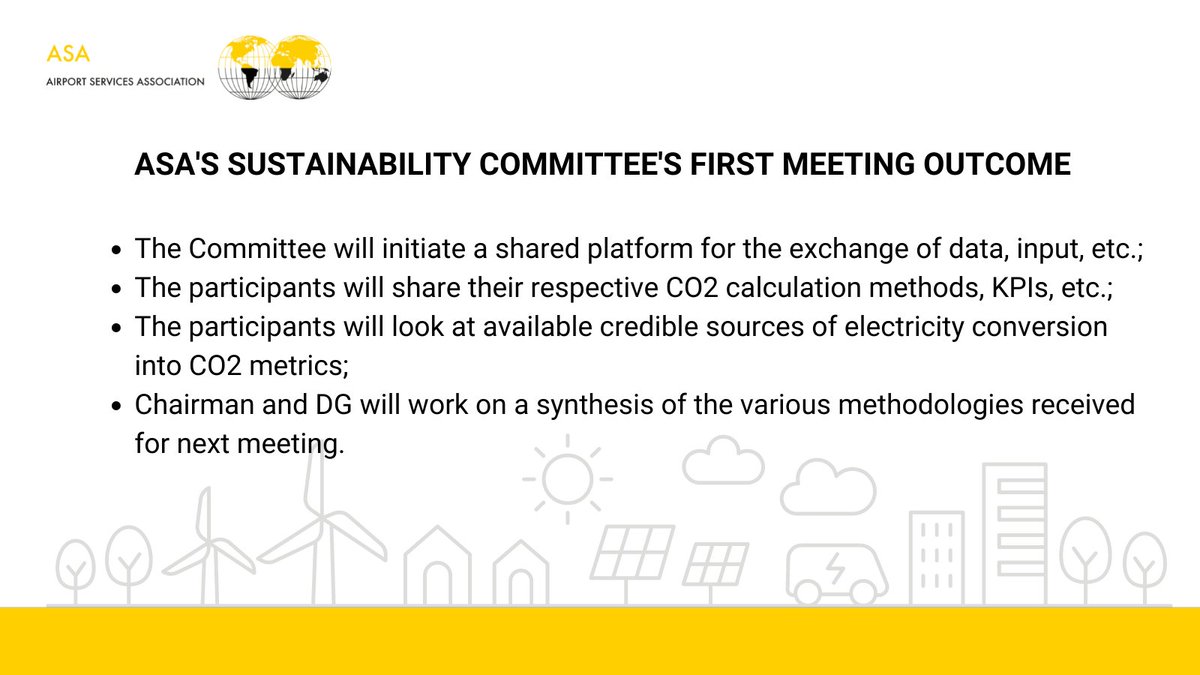 ASA
AIRPORT SERVICES ASSOCIATION

ASA'S SUSTAINABILITY COMMITTEE'S FIRST MEETING OUTCOME

- The Committee will initiate a shared platform for the exchange of data, input, etc.;
- The participants will share their respective CO2 calculation methods, KPIs, etc.;
- The participants will look at available credible sources of electricity conversion into CO2 metrics;
- Chairman and DG will work on a synthesis of the various methodologies received for next meeting.